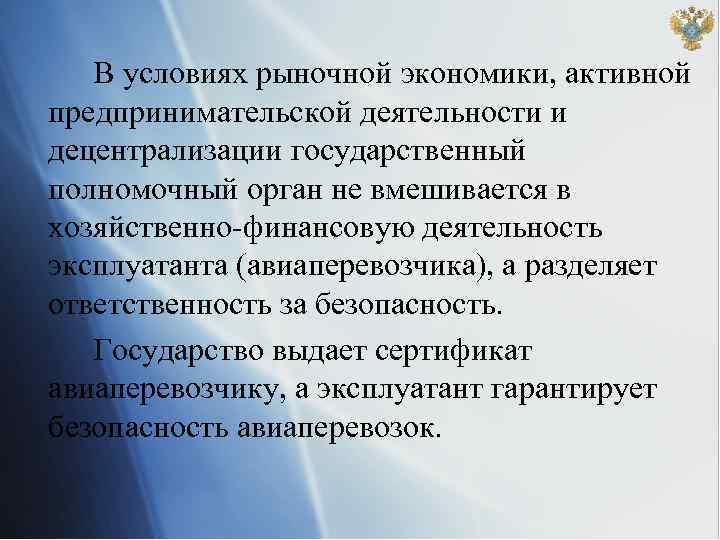 В условиях рыночной экономики, активной предпринимательской деятельности и децентрализации государственный полномочный орган не вмешивается в хозяйственно-финансовую деятельность эксплуатанта (авиаперевозчика), а разделяет ответственность за безопасность.

Государство выдает сертификат авиаперевозчику, а эксплуатант гарантирует безопасность авиаперевозок.